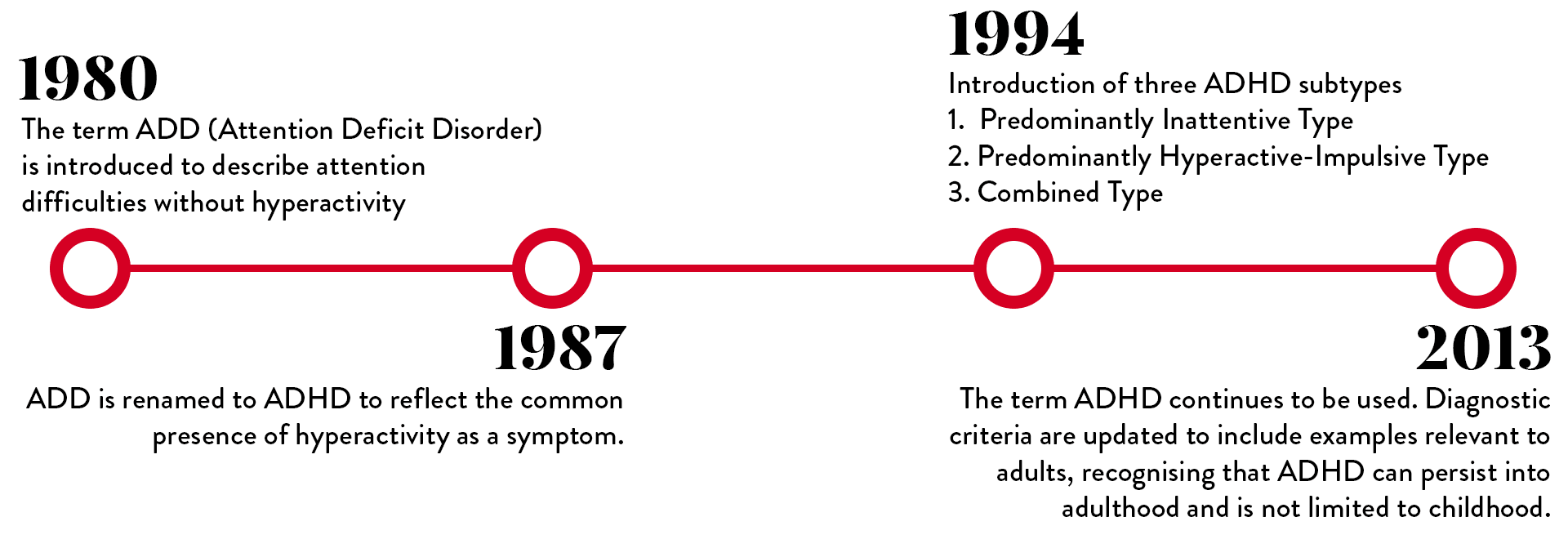 1980
The term ADD (Attention Deficit Disorder) is introduced to describe attention difficulties without hyperactivity

1987
ADD is renamed to ADHD to reflect the common presence of hyperactivity as a symptom.

1994
Introduction of three ADHD subtypes
1. Predominantly Inattentive Type
2. Predominantly Hyperactive-Impulsive Type
3. Combined Type

2013
The term ADHD continues to be used. Diagnostic criteria are updated to include examples relevant to adults, recognising that ADHD can persist into adulthood and is not limited to childhood.